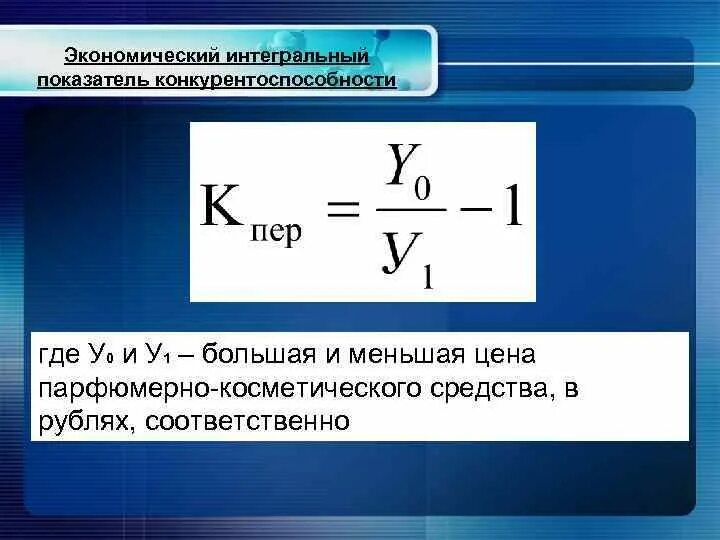 Экономический интегральный показатель конкурентоспособности

$К_{пер} = \frac{У_0}{У_1} - 1$

где $У_0$ и $У_1$ – большая и меньшая цена парфюмерно-косметического средства, в рублях, соответственно